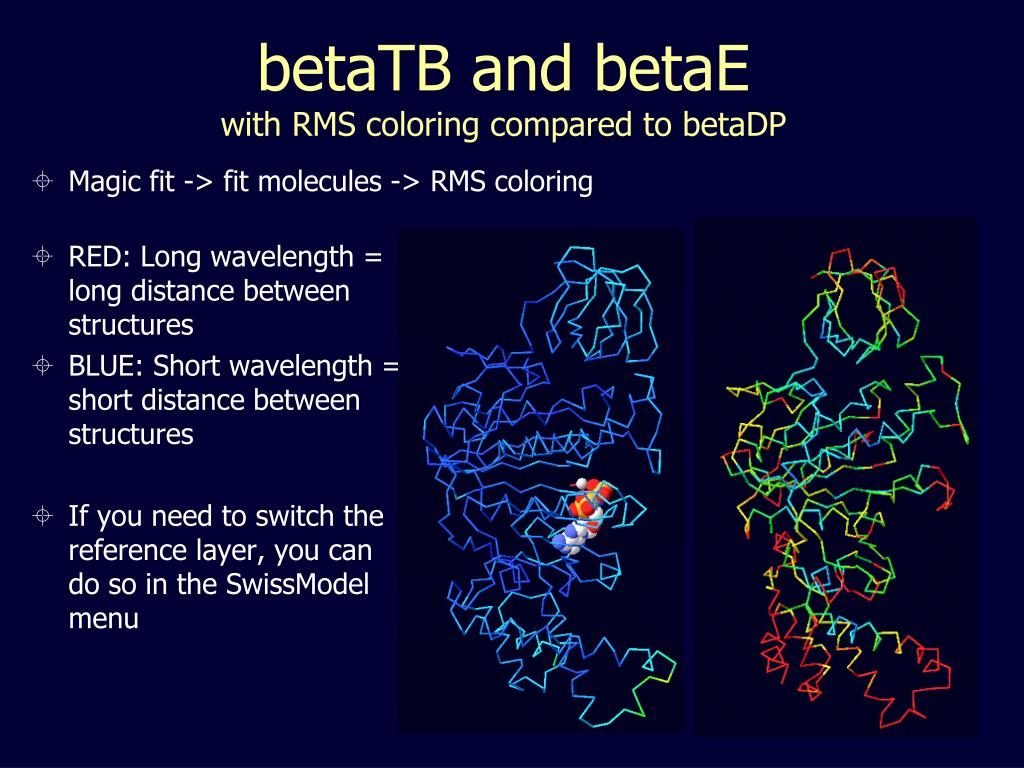 betaTB and betaE
with RMS coloring compared to betaDP

Magic fit -> fit molecules -> RMS coloring

RED: Long wavelength = long distance between structures

BLUE: Short wavelength = short distance between structures

If you need to switch the reference layer, you can do so in the SwissModel menu